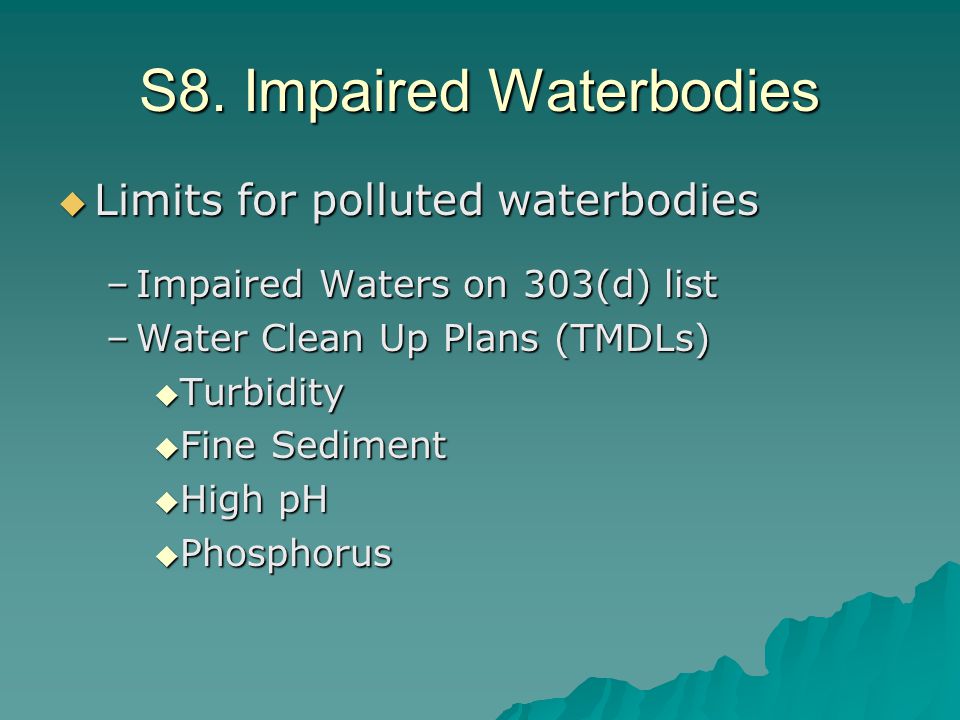 S8. Impaired Waterbodies

◆ Limits for polluted waterbodies

– Impaired Waters on 303(d) list
– Water Clean Up Plans (TMDLs)
◆ Turbidity
◆ Fine Sediment
◆ High pH
◆ Phosphorus